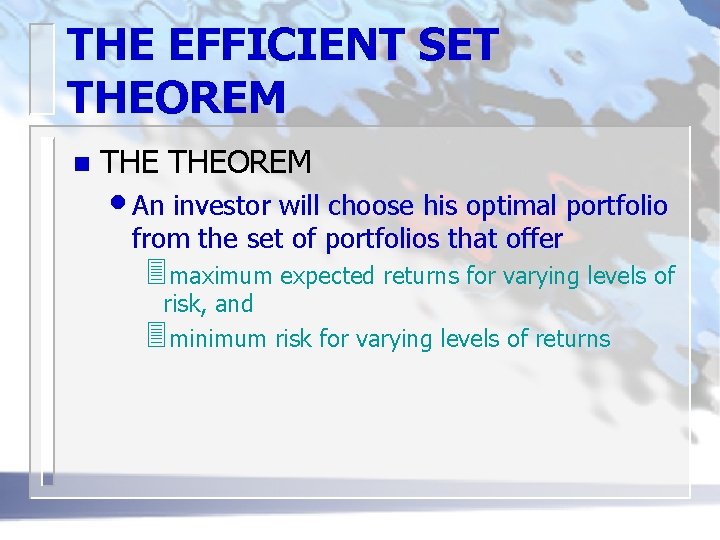 THE EFFICIENT SET THEOREM

THE THEOREM

An investor will choose his optimal portfolio from the set of portfolios that offer

maximum expected returns for varying levels of risk, and

minimum risk for varying levels of returns